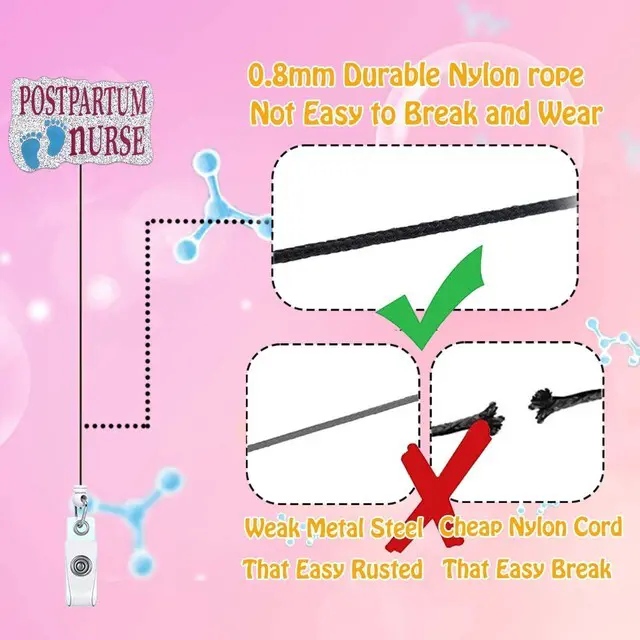 POSTPARTUM NURSE

0.8mm Durable Nylon rope
Not Easy to Break and Wear

Weak Metal Steel
That Easy Rusted

Cheap Nylon Cord
That Easy Break